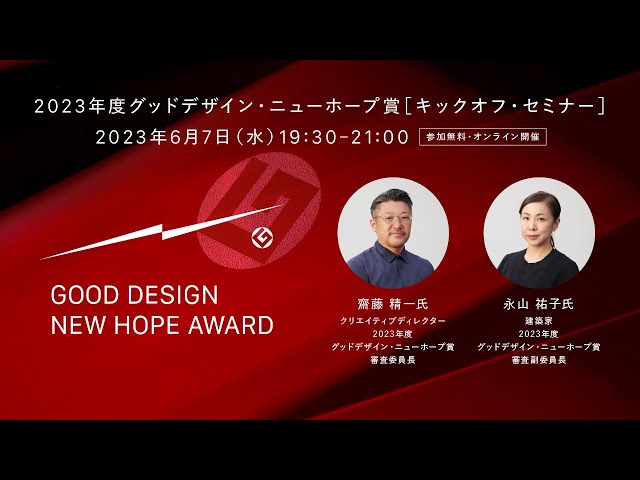 2023年度グッドデザイン・ニューホープ賞［キックオフ・セミナー］

2023年6月7日（水）19:30-21:00 参加無料・オンライン開催

GOOD DESIGN
NEW HOPE AWARD

齋藤 精一氏
クリエイティブディレクター
2023年度
グッドデザイン・ニューホープ賞
審査委員長

永山 祐子氏
建築家
2023年度
グッドデザイン・ニューホープ賞
審査副委員長